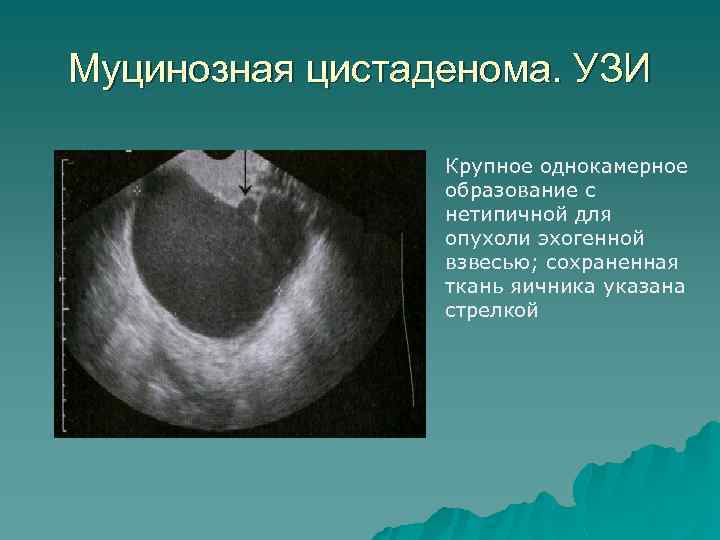 Муцинозная цистаденома. УЗИ

Крупное однокамерное образование с нетипичной для опухоли эхогенной взвесью; сохраненная ткань яичника указана стрелкой